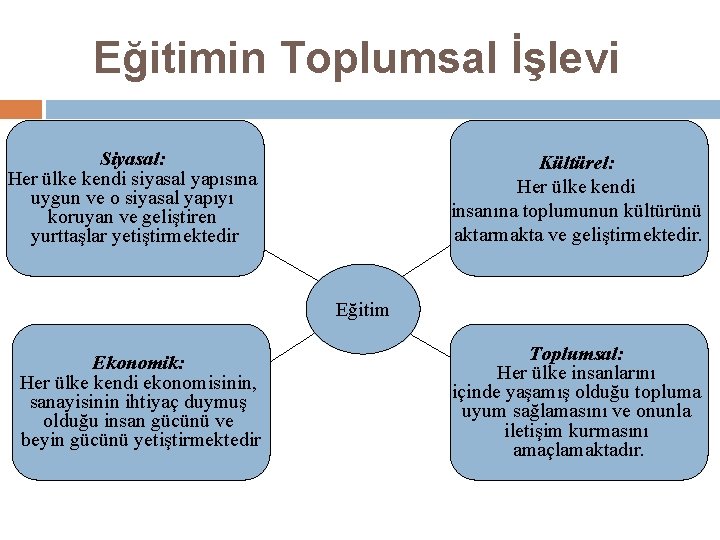 Eğitimin Toplumsal İşlevi

Siyasal:
Her ülke kendi siyasal yapısına uygun ve o siyasal yapıyı koruyan ve geliştiren yurttaşlar yetiştirmektedir

Kültürel:
Her ülke kendi insanına toplumunun kültürünü aktarmakta ve geliştirmektedir.

Eğitim

Ekonomik:
Her ülke kendi ekonomisinin, sanayisinin ihtiyaç duymuş olduğu insan gücünü ve beyin gücünü yetiştirmektedir

Toplumsal:
Her ülke insanlarını içinde yaşamış olduğu topluma uyum sağlamasını ve onunla iletişim kurmasını amaçlamaktadır.